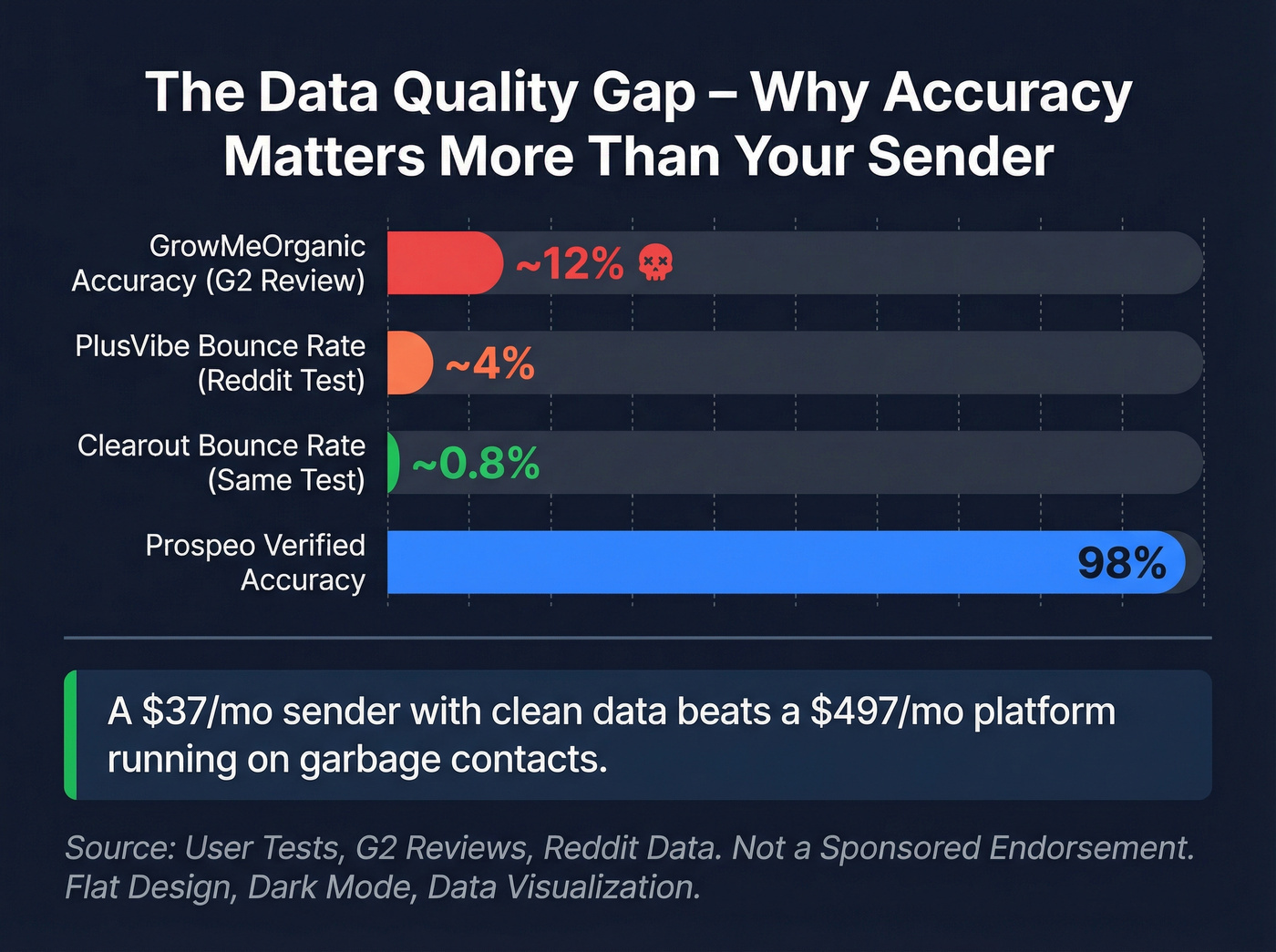 The Data Quality Gap – Why Accuracy Matters More Than Your Sender

GrowMeOrganic Accuracy (G2 Review)
~12%

PlusVibe Bounce Rate (Reddit Test)
~4%

Clearout Bounce Rate (Same Test)
~0.8%

Prospeo Verified Accuracy
98%

A \$37/mo sender with clean data beats a \$497/mo platform running on garbage contacts.

Source: User Tests, G2 Reviews, Reddit Data. Not a Sponsored Endorsement. Flat Design, Dark Mode, Data Visualization.